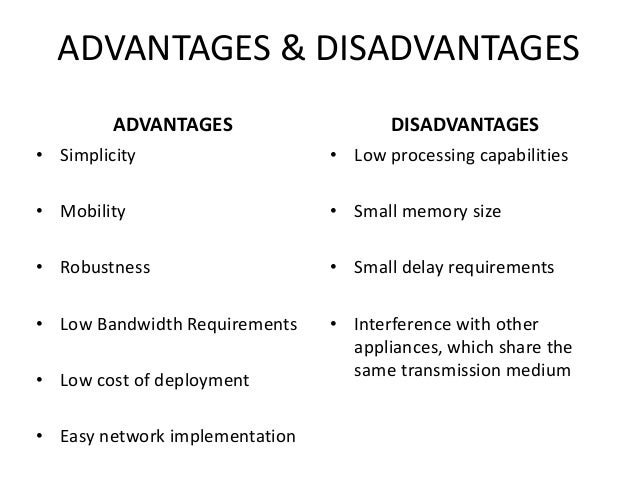 ADVANTAGES & DISADVANTAGES

ADVANTAGES

• Simplicity

• Mobility

• Robustness

• Low Bandwidth Requirements

• Low cost of deployment

• Easy network implementation

DISADVANTAGES

• Low processing capabilities

• Small memory size

• Small delay requirements

• Interference with other appliances, which share the same transmission medium